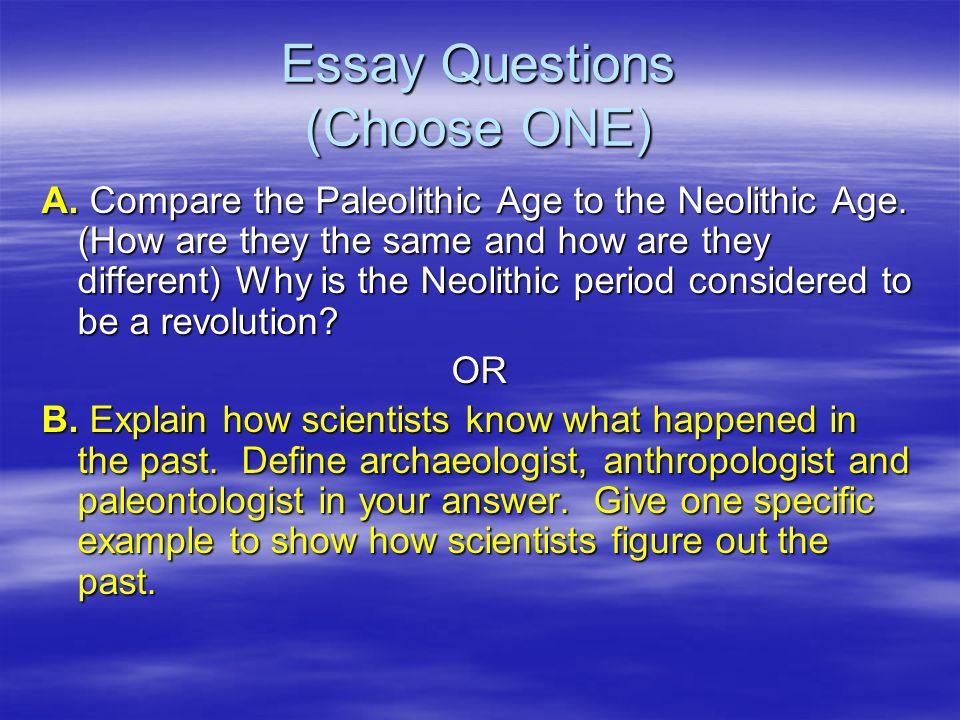 Essay Questions
(Choose ONE)

A. Compare the Paleolithic Age to the Neolithic Age. (How are they the same and how are they different) Why is the Neolithic period considered to be a revolution?

OR

B. Explain how scientists know what happened in the past. Define archaeologist, anthropologist and paleontologist in your answer. Give one specific example to show how scientists figure out the past.